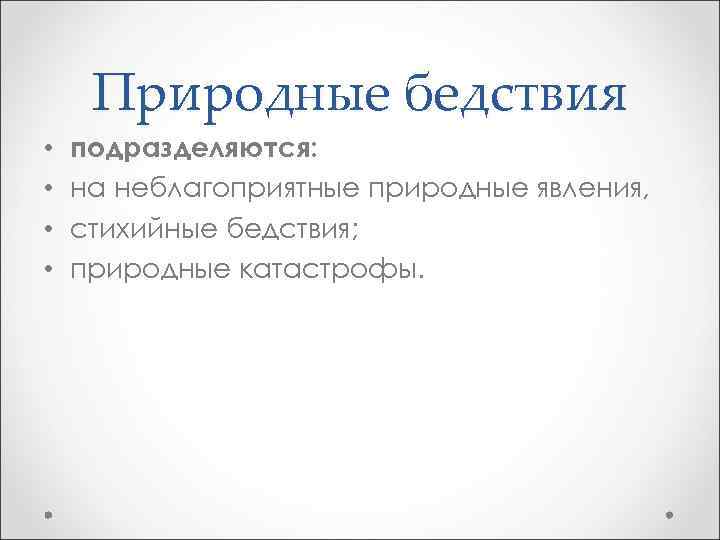 Природные бедствия

• подразделяются:
• на неблагоприятные природные явления,
• стихийные бедствия;
• природные катастрофы.